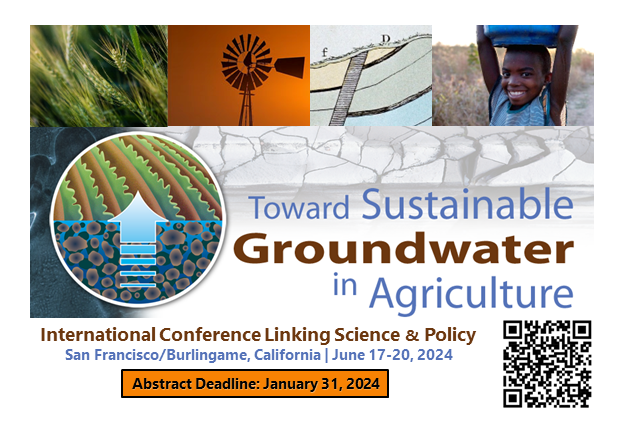 f
D

Toward Sustainable Groundwater in Agriculture

International Conference Linking Science & Policy
San Francisco/Burlingame, California | June 17-20, 2024

Abstract Deadline: January 31, 2024